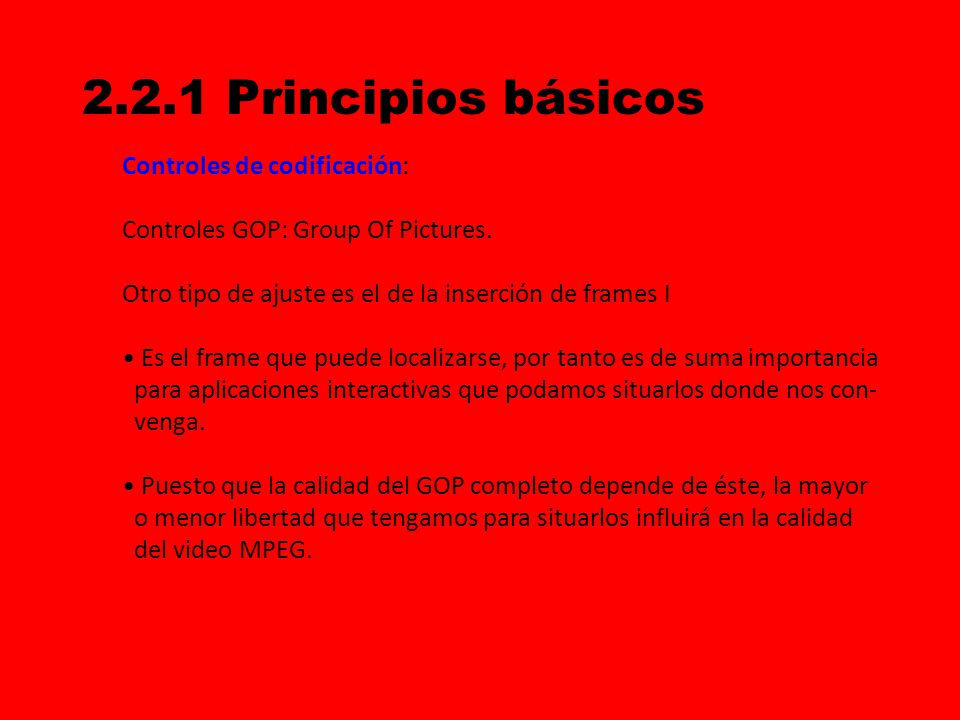 2.2.1 Principios básicos

Controles de codificación:

Controles GOP: Group Of Pictures.

Otro tipo de ajuste es el de la inserción de frames I

• Es el frame que puede localizarse, por tanto es de suma importancia para aplicaciones interactivas que podamos situarlos donde nos convenga.

• Puesto que la calidad del GOP completo depende de éste, la mayor o menor libertad que tengamos para situarlos influirá en la calidad del video MPEG.